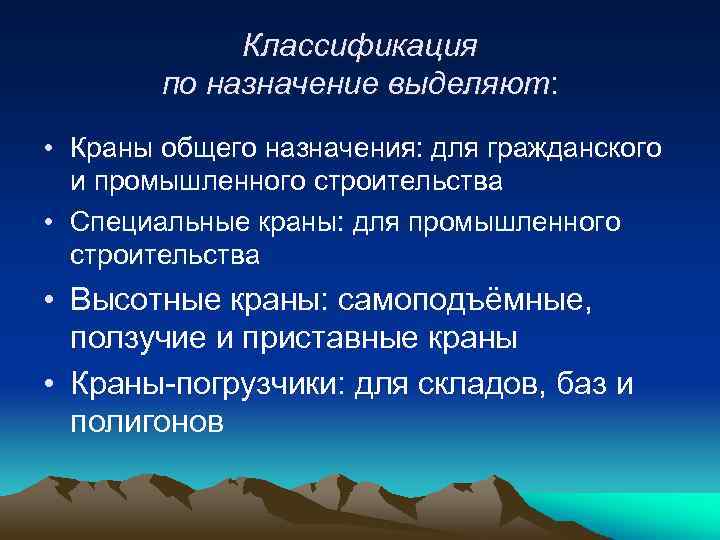 Классификация
по назначение выделяют:

• Краны общего назначения: для гражданского и промышленного строительства
• Специальные краны: для промышленного строительства
• Высотные краны: самоподъёмные, ползучие и приставные краны
• Краны-погрузчики: для складов, баз и полигонов